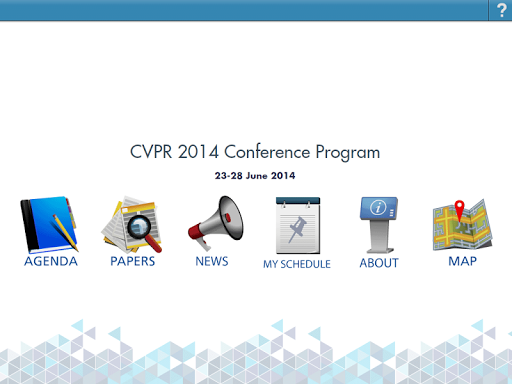 ?

CVPR 2014 Conference Program

23-28 June 2014

AGENDA

PAPERS

NEWS

MY SCHEDULE

ABOUT

MAP